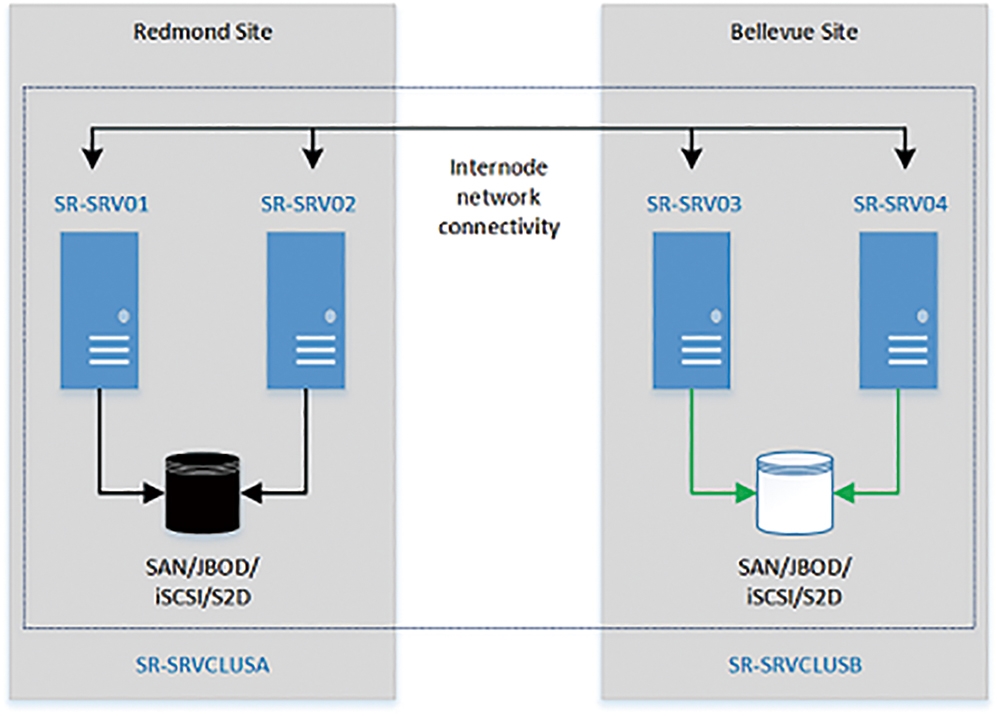 Redmond Site

Bellevue Site

Internode network connectivity

SR-SRV01

SR-SRV02

SR-SRV03

SR-SRV04

SAN/JBOD/ iSCSI/S2D

SAN/JBOD/ iSCSI/S2D

SR-SRVCLUSA

SR-SRVCLUSB